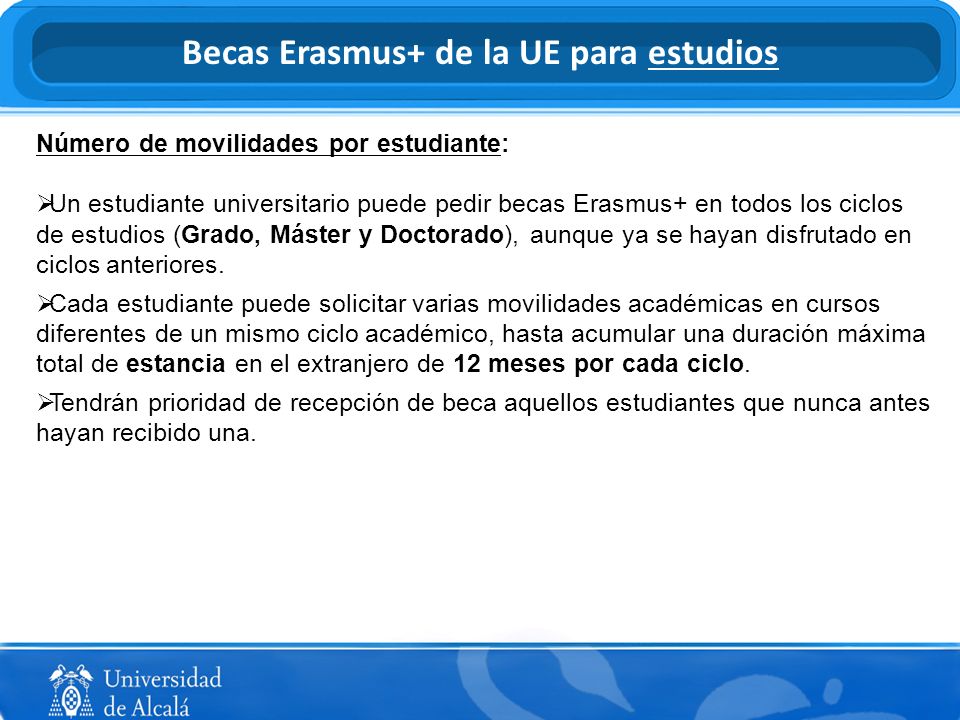 Becas Erasmus+ de la UE para estudios

Número de movilidades por estudiante:

➢Un estudiante universitario puede pedir becas Erasmus+ en todos los ciclos de estudios (Grado, Máster y Doctorado), aunque ya se hayan disfrutado en ciclos anteriores.

➢Cada estudiante puede solicitar varias movilidades académicas en cursos diferentes de un mismo ciclo académico, hasta acumular una duración máxima total de estancia en el extranjero de 12 meses por cada ciclo.

➢Tendrán prioridad de recepción de beca aquellos estudiantes que nunca antes hayan recibido una.

Universidad de Alcalá